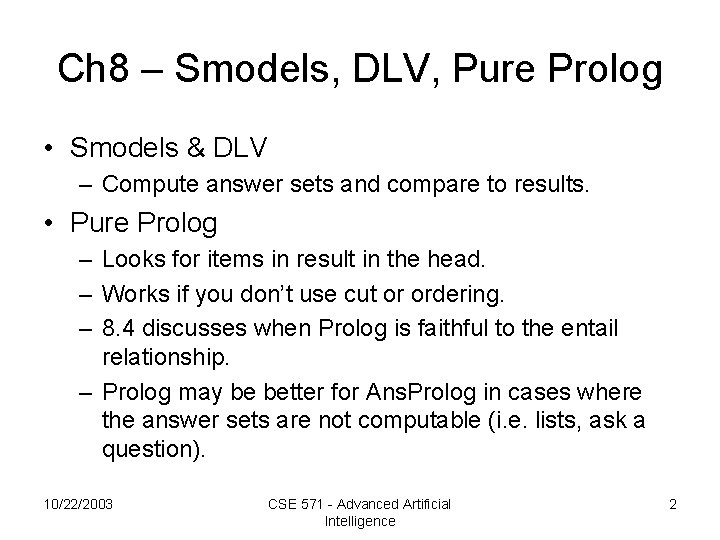 Ch8 – Smodels, DLV, Pure Prolog

• Smodels & DLV
  – Compute answer sets and compare to results.
• Pure Prolog
  – Looks for items in result in the head.
  – Works if you don't use cut or ordering.
  – 8.4 discusses when Prolog is faithful to the entail relationship.
  – Prolog may be better for AnsProlog in cases where the answer sets are not computable (i.e. lists, ask a question).

10/22/2003

CSE 571 - Advanced Artificial Intelligence

2